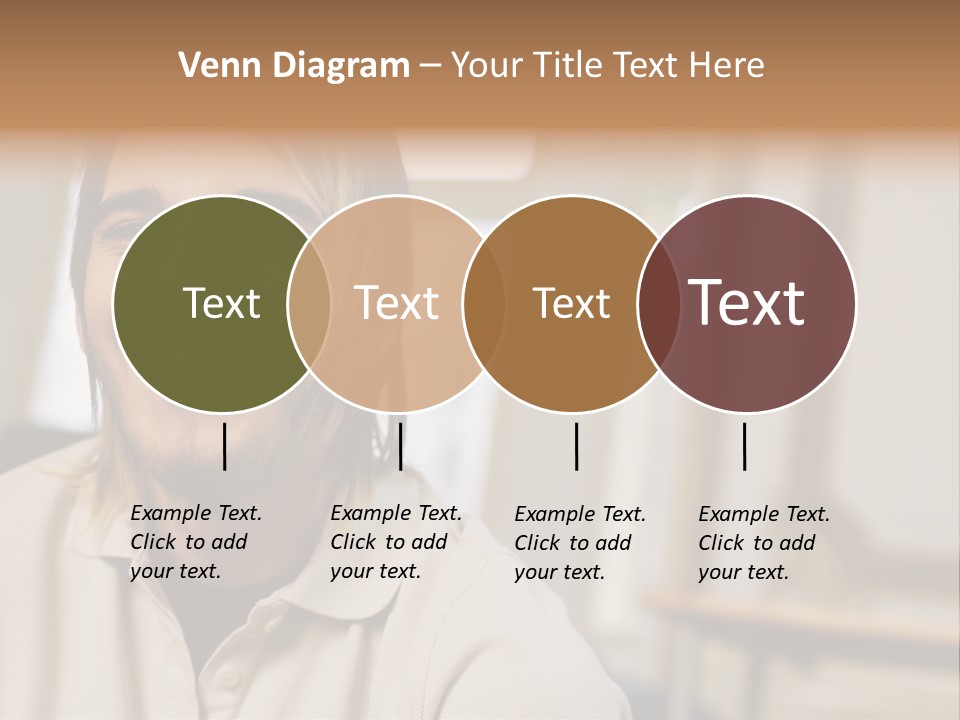 Venn Diagram – Your Title Text Here

Text

Text

Text

Text

Example Text. Click to add your text.

Example Text. Click to add your text.

Example Text. Click to add your text.

Example Text. Click to add your text.